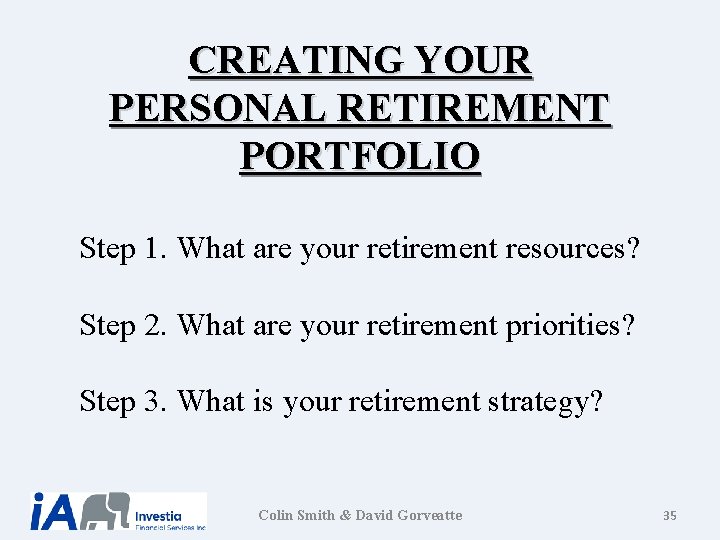 CREATING YOUR PERSONAL RETIREMENT PORTFOLIO

Step 1. What are your retirement resources?

Step 2. What are your retirement priorities?

Step 3. What is your retirement strategy?

iA Investia Financial Services Inc.

Colin Smith & David Gorveatte

35